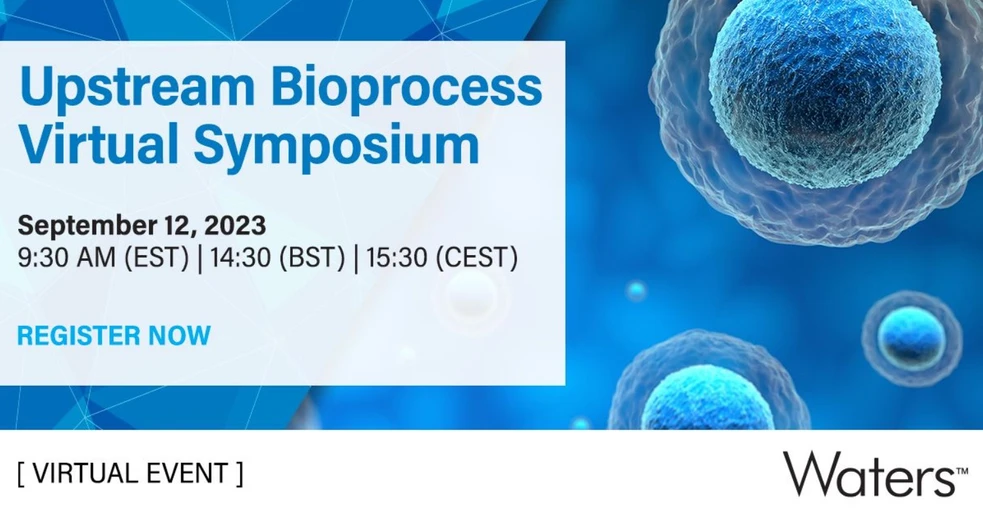 Upstream Bioprocess Virtual Symposium

September 12, 2023
9:30 AM (EST) | 14:30 (BST) | 15:30 (CEST)

REGISTER NOW

[ VIRTUAL EVENT ]

Waters™